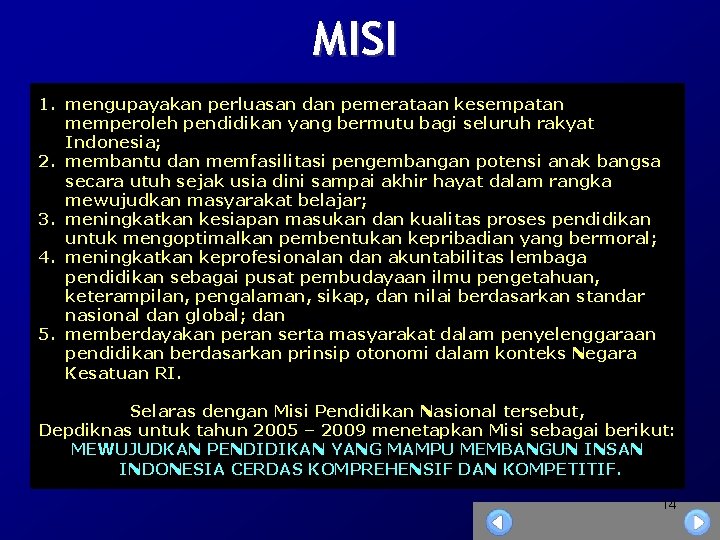 MISI

1. mengupayakan perluasan dan pemerataan kesempatan memperoleh pendidikan yang bermutu bagi seluruh rakyat Indonesia;
2. membantu dan memfasilitasi pengembangan potensi anak bangsa secara utuh sejak usia dini sampai akhir hayat dalam rangka mewujudkan masyarakat belajar;
3. meningkatkan kesiapan masukan dan kualitas proses pendidikan untuk mengoptimalkan pembentukan kepribadian yang bermoral;
4. meningkatkan keprofesionalan dan akuntabilitas lembaga pendidikan sebagai pusat pembudayaan ilmu pengetahuan, keterampilan, pengalaman, sikap, dan nilai berdasarkan standar nasional dan global; dan
5. memberdayakan peran serta masyarakat dalam penyelenggaraan pendidikan berdasarkan prinsip otonomi dalam konteks Negara Kesatuan RI.

Selaras dengan Misi Pendidikan Nasional tersebut, Depdiknas untuk tahun 2005 – 2009 menetapkan Misi sebagai berikut:
MEWUJUDKAN PENDIDIKAN YANG MAMPU MEMBANGUN INSAN INDONESIA CERDAS KOMPREHENSIF DAN KOMPETITIF.

14